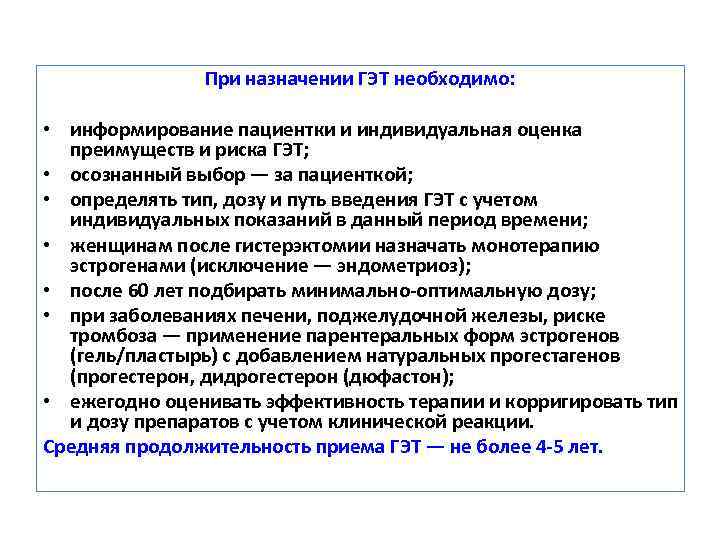 При назначении ГЭТ необходимо:

• информирование пациентки и индивидуальная оценка преимуществ и риска ГЭТ;
• осознанный выбор — за пациенткой;
• определять тип, дозу и путь введения ГЭТ с учетом индивидуальных показаний в данный период времени;
• женщинам после гистерэктомии назначать монотерапию эстрогенами (исключение — эндометриоз);
• после 60 лет подбирать минимально-оптимальную дозу;
• при заболеваниях печени, поджелудочной железы, риске тромбоза — применение парентеральных форм эстрогенов (гель/пластырь) с добавлением натуральных прогестагенов (прогестерон, дидрогестерон (дюфастон);
• ежегодно оценивать эффективность терапии и корригировать тип и дозу препаратов с учетом клинической реакции.

Средняя продолжительность приема ГЭТ — не более 4-5 лет.